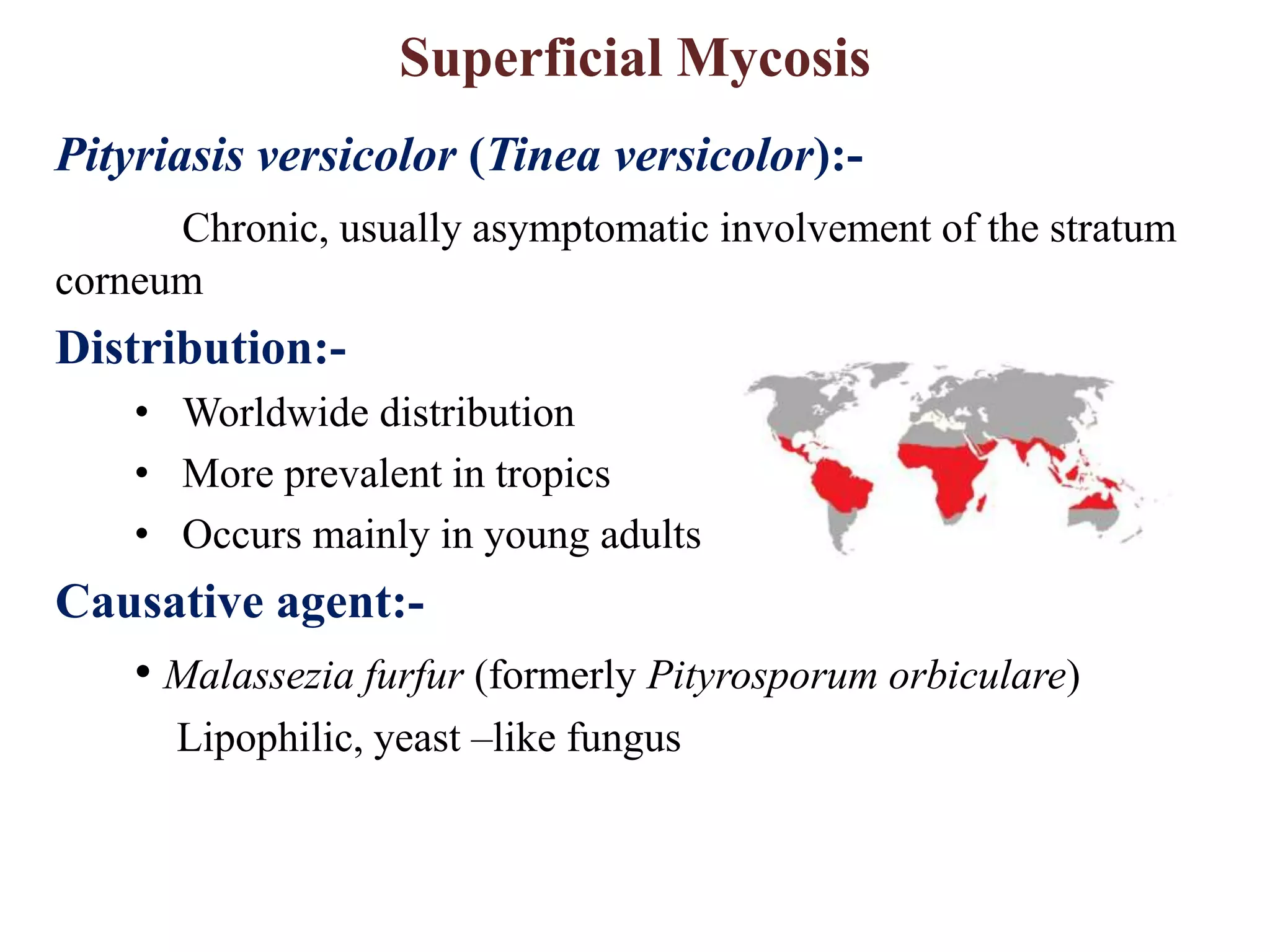 Superficial Mycosis

Pityriasis versicolor (Tinea versicolor):-

Chronic, usually asymptomatic involvement of the stratum corneum

Distribution:-

• Worldwide distribution
• More prevalent in tropics
• Occurs mainly in young adults

Causative agent:-

• Malassezia furfur (formerly Pityrosporum orbiculare)
Lipophilic, yeast –like fungus